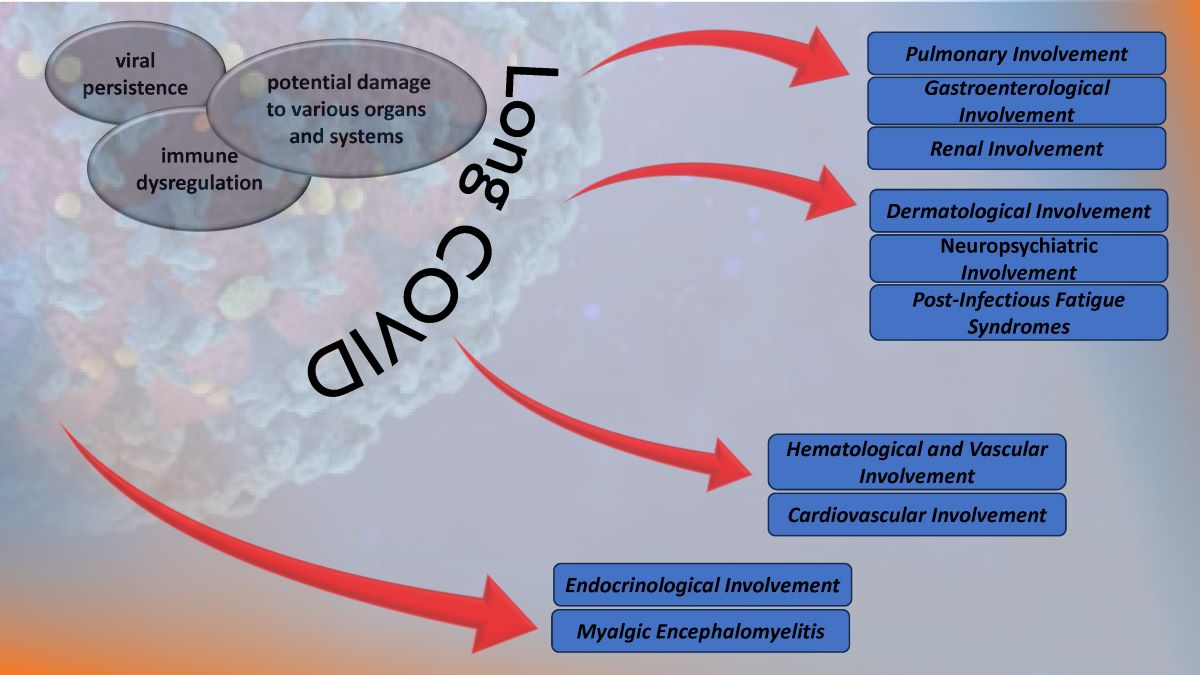 viral persistence

potential damage to various organs and systems

immune dysregulation

Long COVID

Pulmonary Involvement

Gastroenterological Involvement

Renal Involvement

Dermatological Involvement

Neuropsychiatric Involvement

Post-Infectious Fatigue Syndromes

Hematological and Vascular Involvement

Cardiovascular Involvement

Endocrinological Involvement

Myalgic Encephalomyelitis